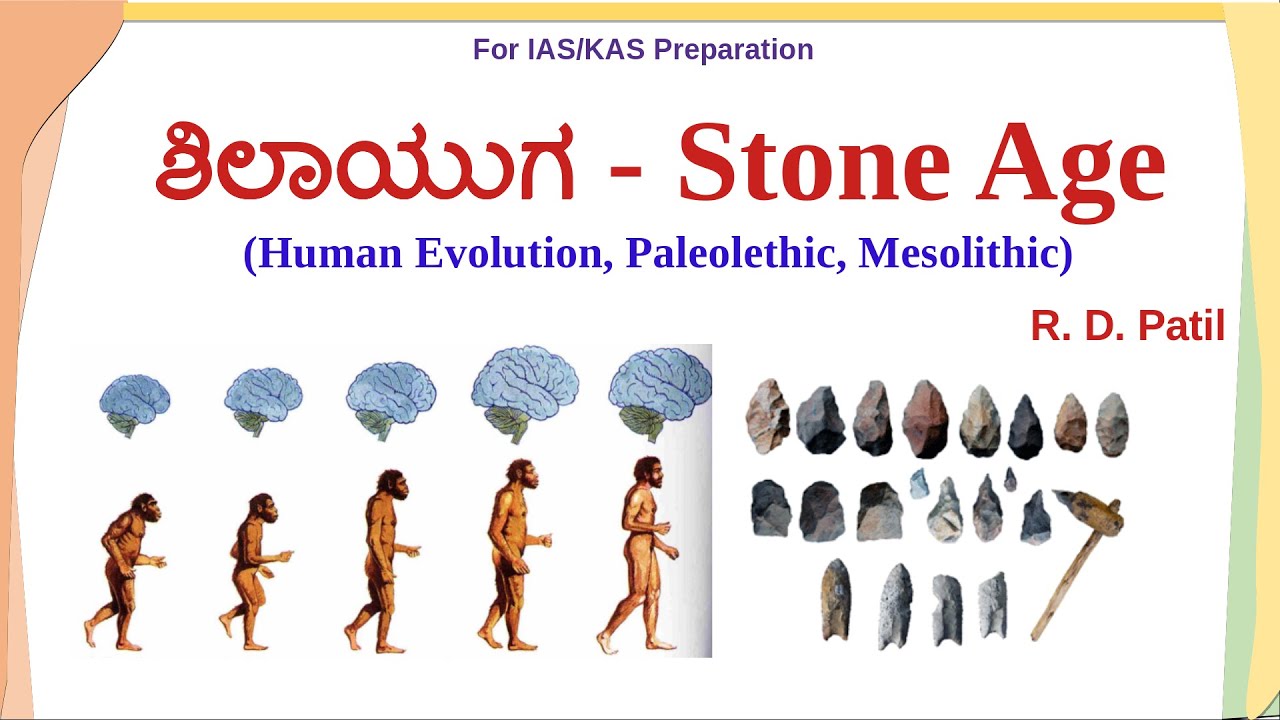 For IAS/KAS Preparation

ಶಿಲಾಯುಗ - Stone Age

(Human Evolution, Paleolethic, Mesolithic)

R. D. Patil